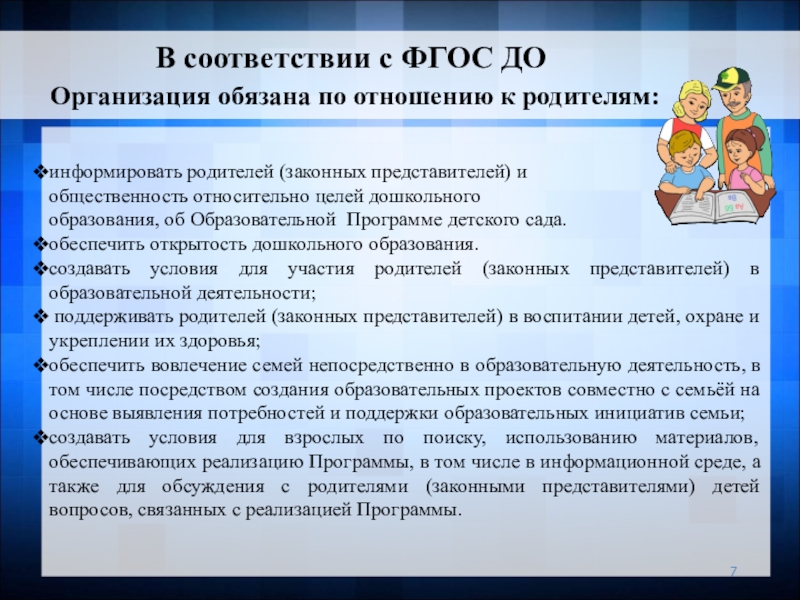 В соответствии с ФГОС ДО

Организация обязана по отношению к родителям:

❖информировать родителей (законных представителей) и общественность относительно целей дошкольного образования, об Образовательной Программе детского сада.
❖обеспечить открытость дошкольного образования.
❖создавать условия для участия родителей (законных представителей) в образовательной деятельности;
❖ поддерживать родителей (законных представителей) в воспитании детей, охране и укреплении их здоровья;
❖обеспечить вовлечение семей непосредственно в образовательную деятельность, в том числе посредством создания образовательных проектов совместно с семьёй на основе выявления потребностей и поддержки образовательных инициатив семьи;
❖создавать условия для взрослых по поиску, использованию материалов, обеспечивающих реализацию Программы, в том числе в информационной среде, а также для обсуждения с родителями (законными представителями) детей вопросов, связанных с реализацией Программы.

7